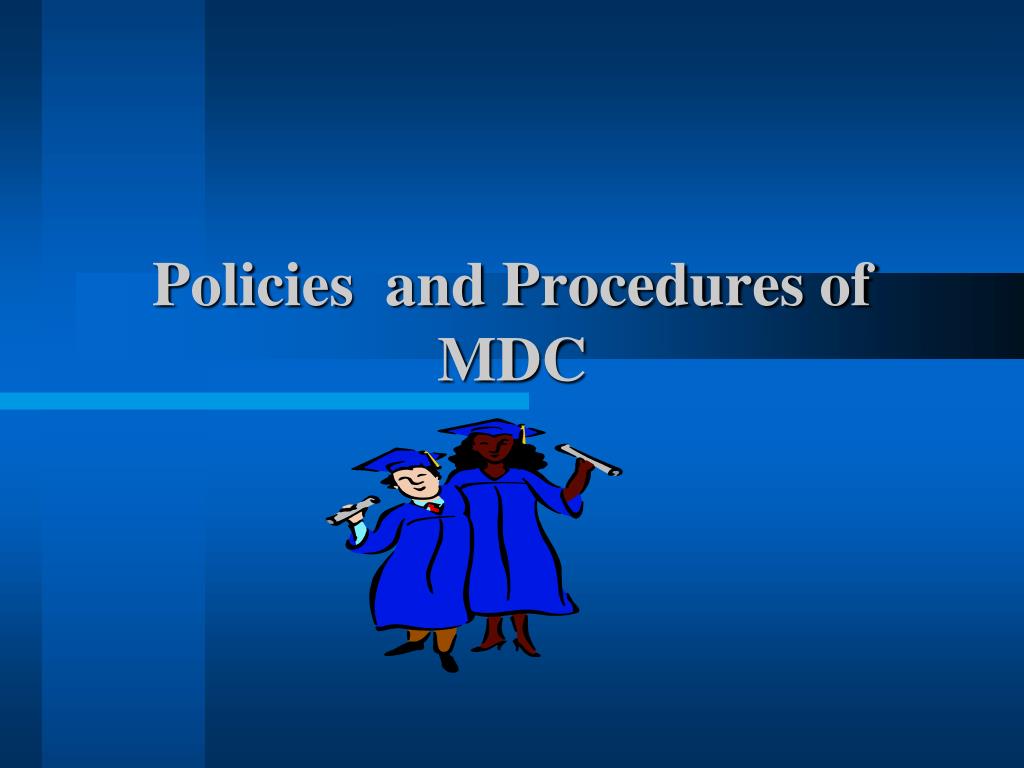 Policies  and Procedures of MDC